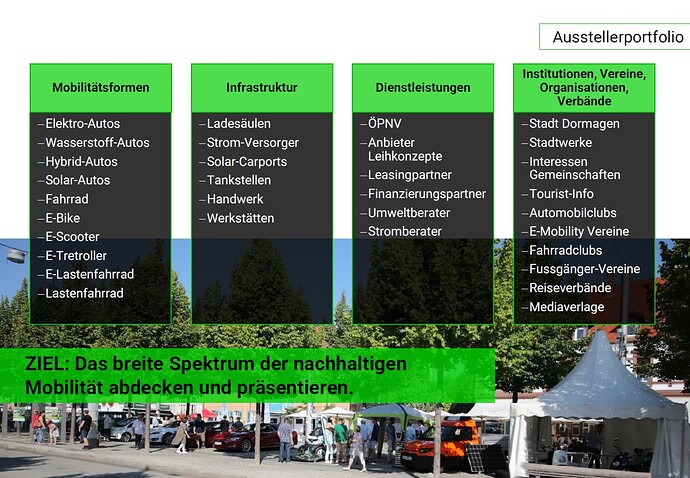 Ausstellerportfolio

Mobilitätsformen

– Elektro-Autos
– Wasserstoff-Autos
– Hybrid-Autos
– Solar-Autos
– Fahrrad
– E-Bike
– E-Scooter
– E-Tretroller
– E-Lastenfahrrad
– Lastenfahrrad

Infrastruktur

– Ladesäulen
– Strom-Versorger
– Solar-Carports
– Tankstellen
– Handwerk
– Werkstätten

Dienstleistungen

– ÖPNV
– Anbieter Leihkonzepte
– Leasingpartner
– Finanzierungspartner
– Umweltberater
– Stromberater

Institutionen, Vereine, Organisationen, Verbände

– Stadt Dormagen
– Stadtwerke
– Interessen Gemeinschaften
– Tourist-Info
– Automobilclubs
– E-Mobility Vereine
– Fahrradclubs
– Fussgänger-Vereine
– Reiseverbände
– Mediaverlage

ZIEL: Das breite Spektrum der nachhaltigen Mobilität abdecken und präsentieren.